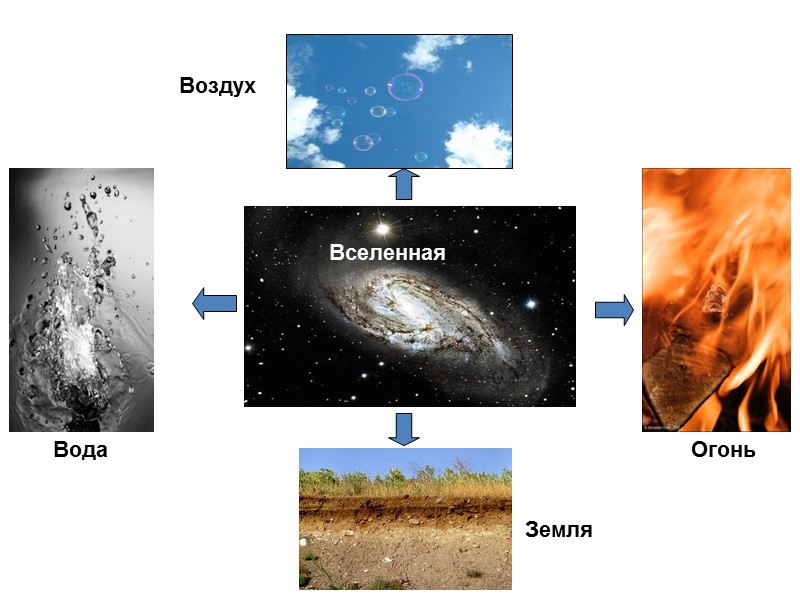 Воздух

Вселенная

Вода

Огонь

Земля